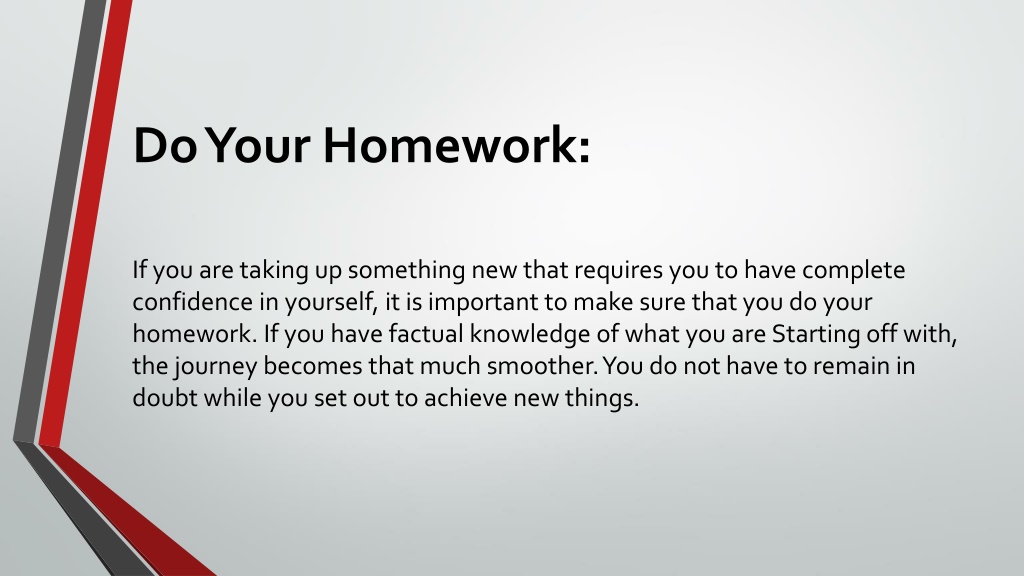 Do Your Homework:

If you are taking up something new that requires you to have complete confidence in yourself, it is important to make sure that you do your homework. If you have factual knowledge of what you are Starting off with, the journey becomes that much smoother. You do not have to remain in doubt while you set out to achieve new things.